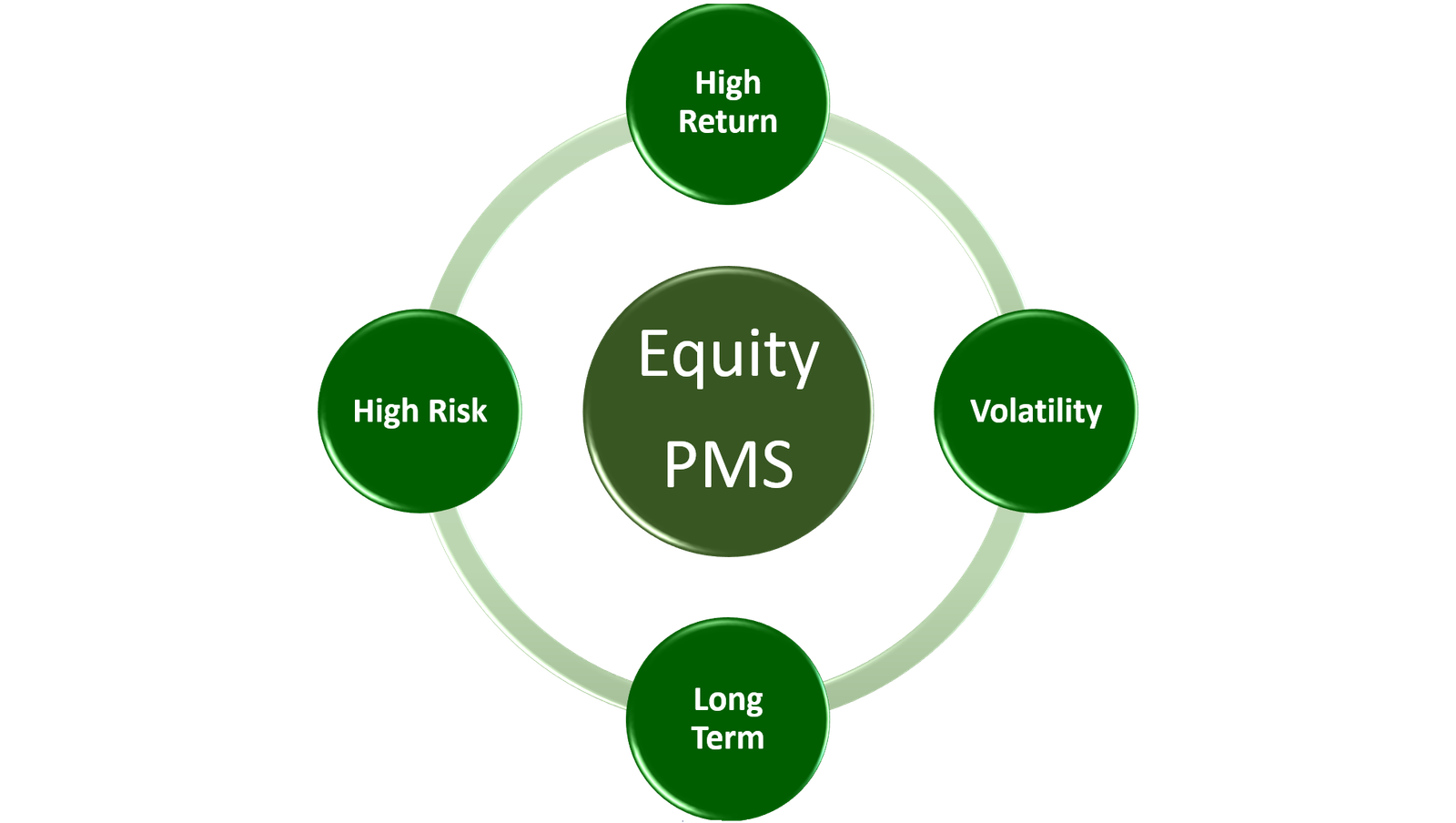 High Return

High Risk

Equity PMS

Volatility

Long Term